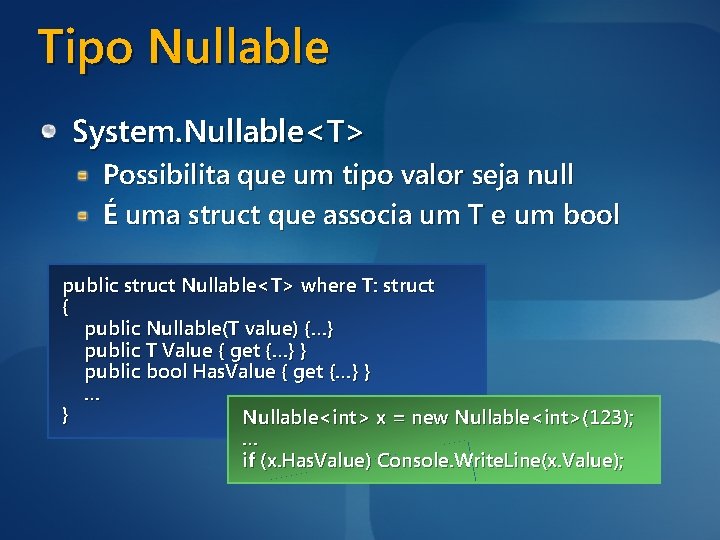 Tipo Nullable

System.Nullable<T>

Possibilita que um tipo valor seja null

É uma struct que associa um T e um bool

public struct Nullable<T> where T: struct
{
public Nullable(T value) {...}
public T Value { get {...} }
public bool HasValue { get {...} }
...
}

Nullable<int> x = new Nullable<int>(123);
...
if (x.HasValue) Console.WriteLine(x.Value);